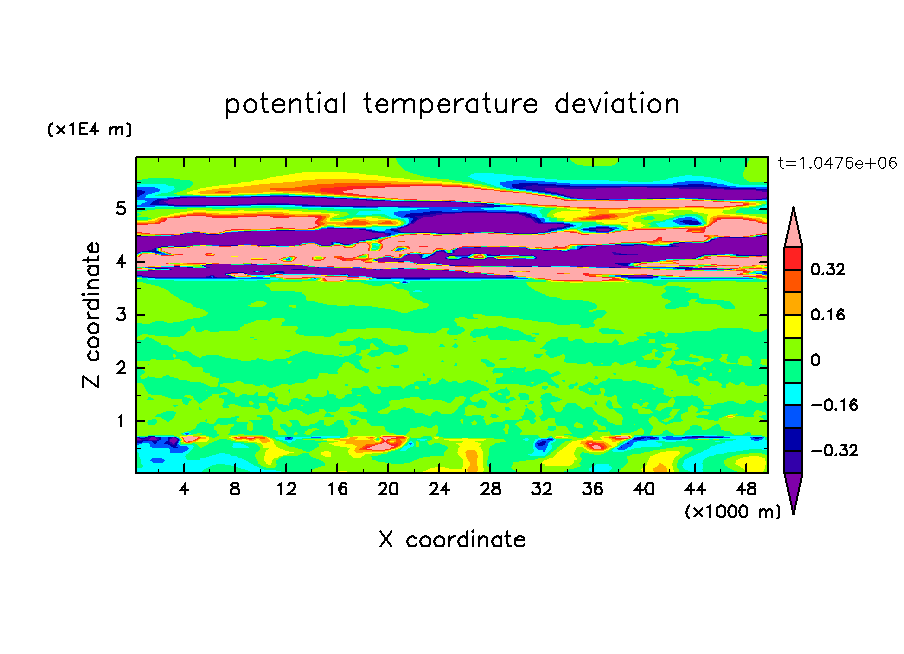 potential temperature deviation

(x1E4 m)

t=1.0476e+06

Z coordinate

5
4
3
2
1

0.32
0.16
0
−0.16
−0.32

4 8 12 16 20 24 28 32 36 40 44 48

(x1000 m)

X coordinate